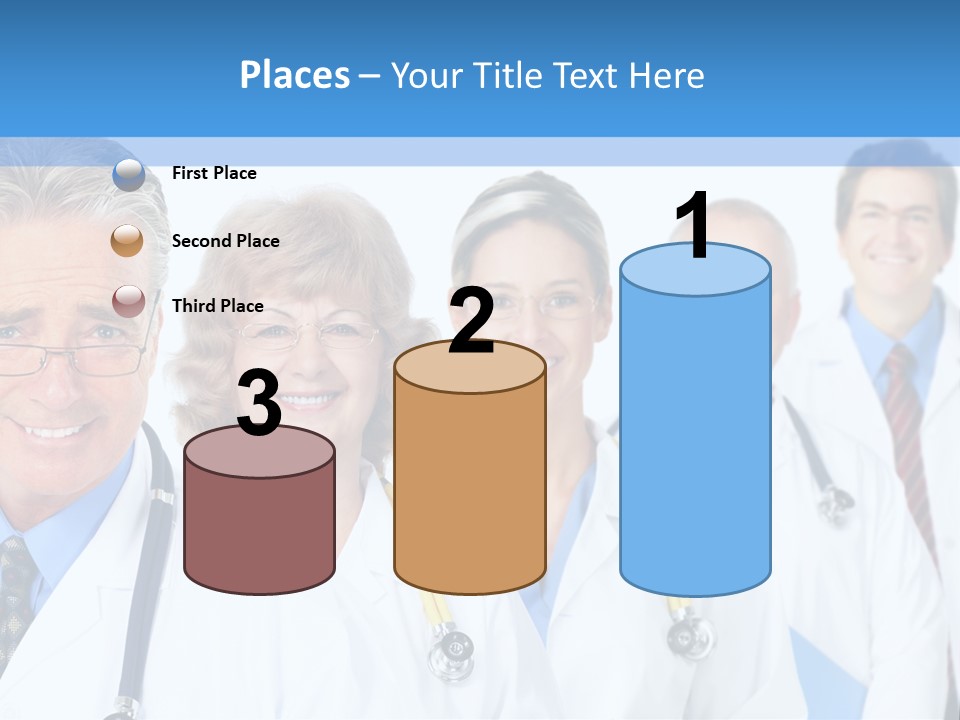 Places – Your Title Text Here

First Place

Second Place

Third Place

3

2

1